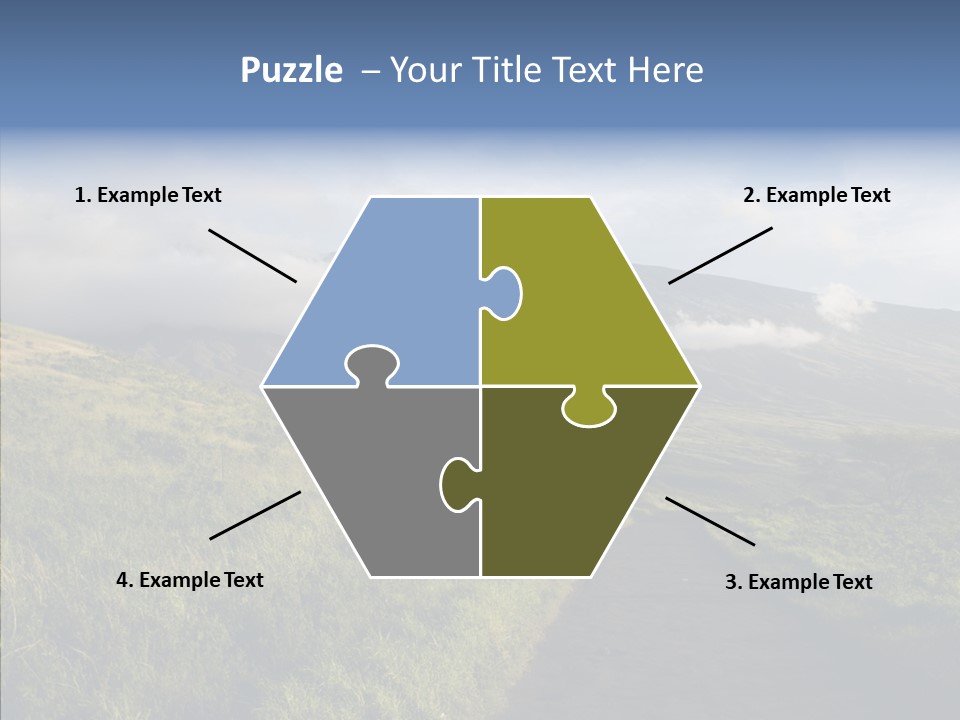 Puzzle – Your Title Text Here

1. Example Text

2. Example Text

4. Example Text

3. Example Text